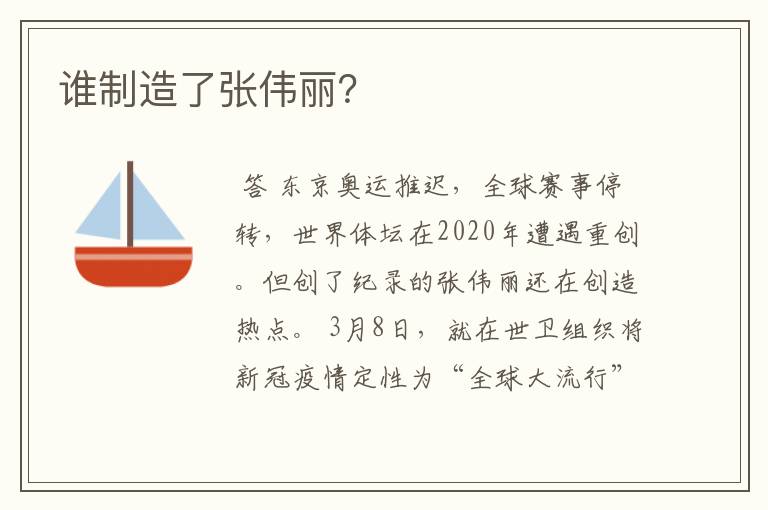 谁制造了张伟丽?

答 东京奥运推迟，全球赛事停转，世界体坛在2020年遭遇重创。但创了纪录的张伟丽还在创造热点。3月8日，就在世卫组织将新冠疫情定性为“全球大流行”